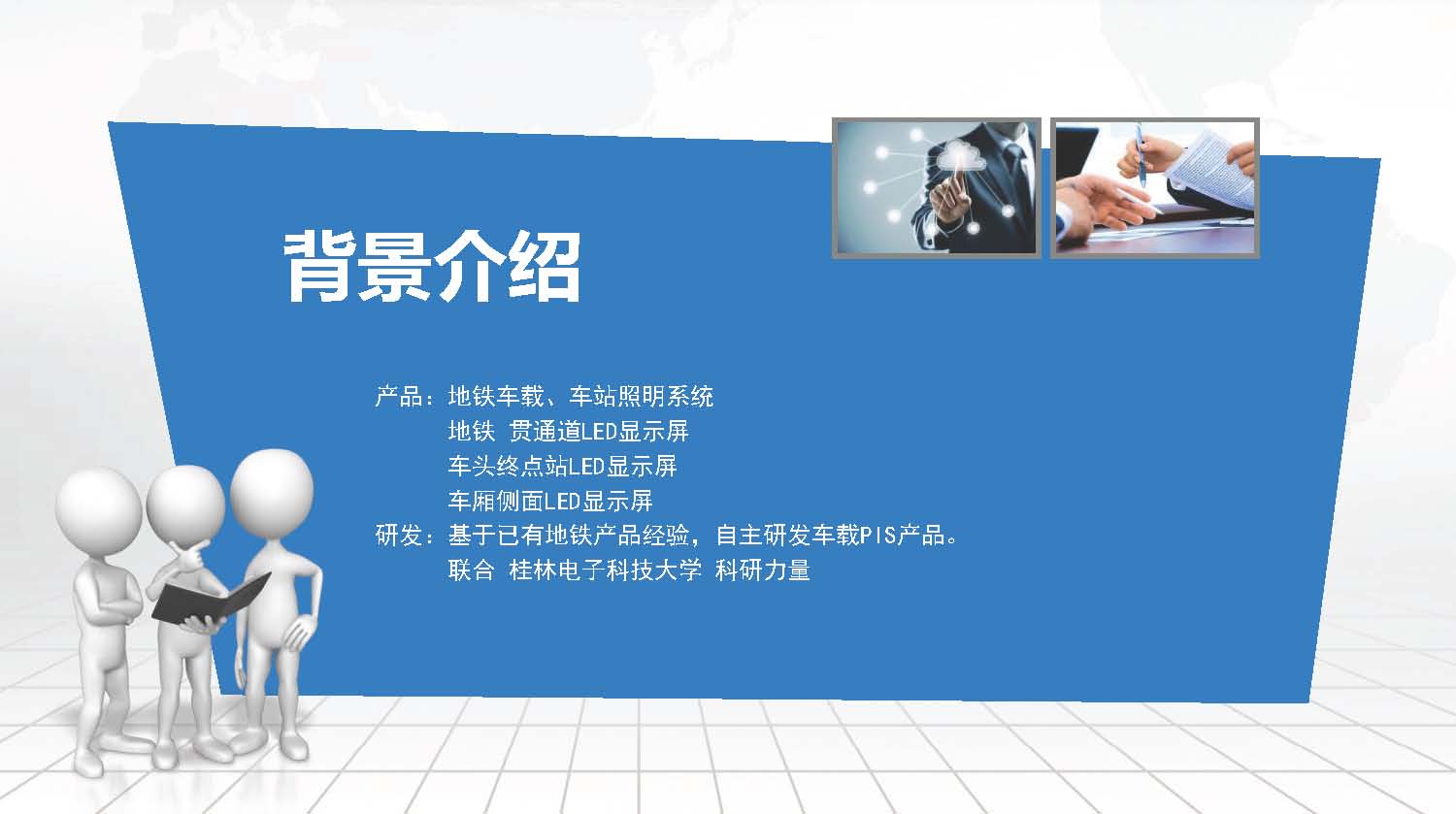 背景介绍

产品：地铁车载、车站照明系统
地铁 贯通道LED显示屏
车头终点站LED显示屏
车厢侧面LED显示屏
研发：基于已有地铁产品经验，自主研发车载PIS产品。
联合 桂林电子科技大学 科研力量